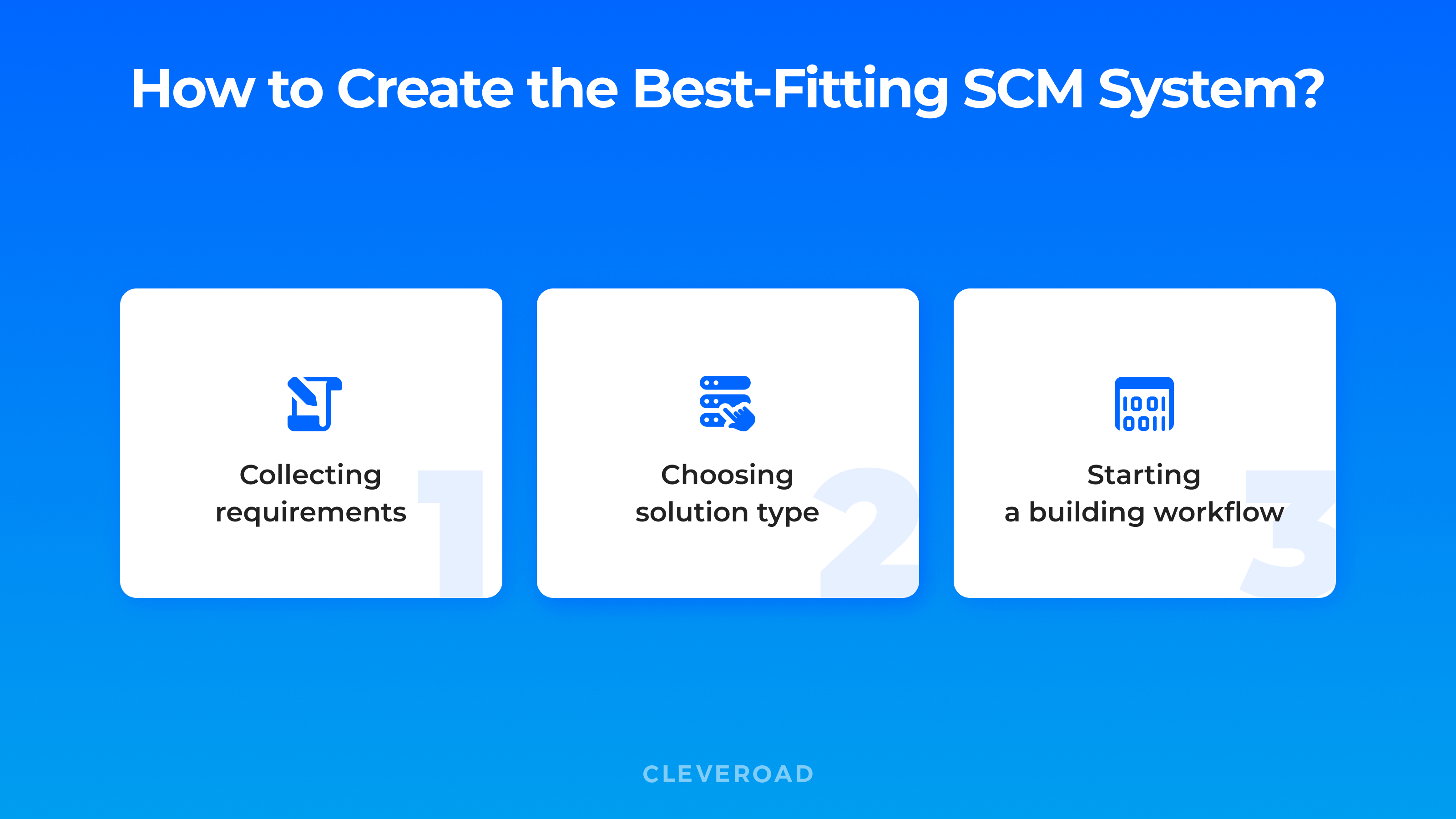 How to Create the Best-Fitting SCM System?

Collecting requirements

1

Choosing solution type

2

Starting a building workflow

3

CLEVEROAD